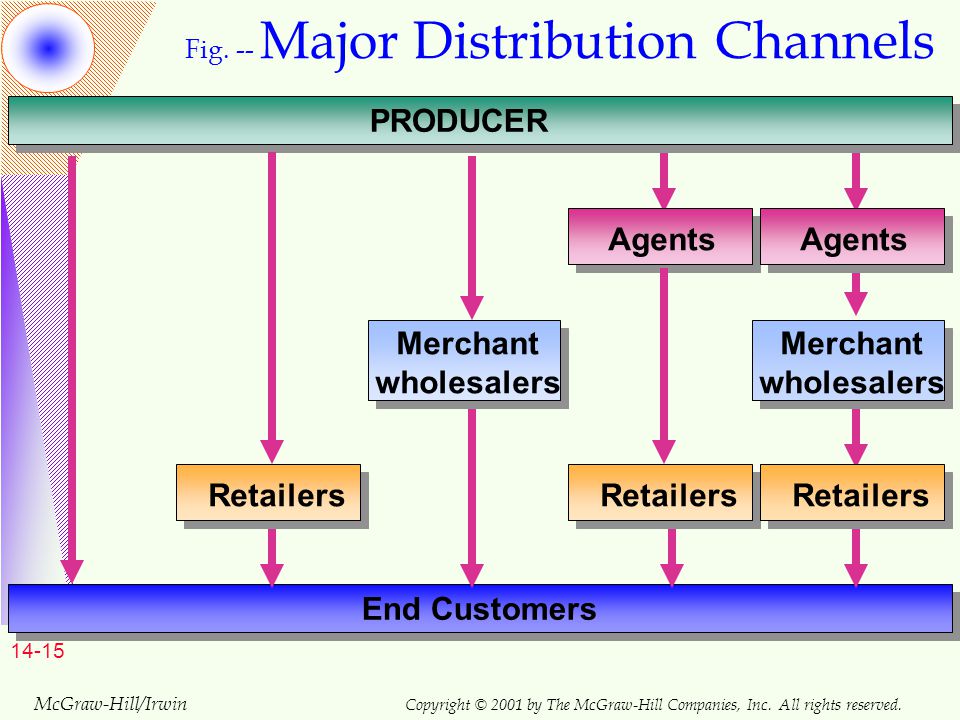 Fig. -- Major Distribution Channels

PRODUCER

Agents

Agents

Merchant wholesalers

Merchant wholesalers

Retailers

Retailers

Retailers

End Customers

14-15

McGraw-Hill/Irwin

Copyright © 2001 by The McGraw-Hill Companies, Inc. All rights reserved.